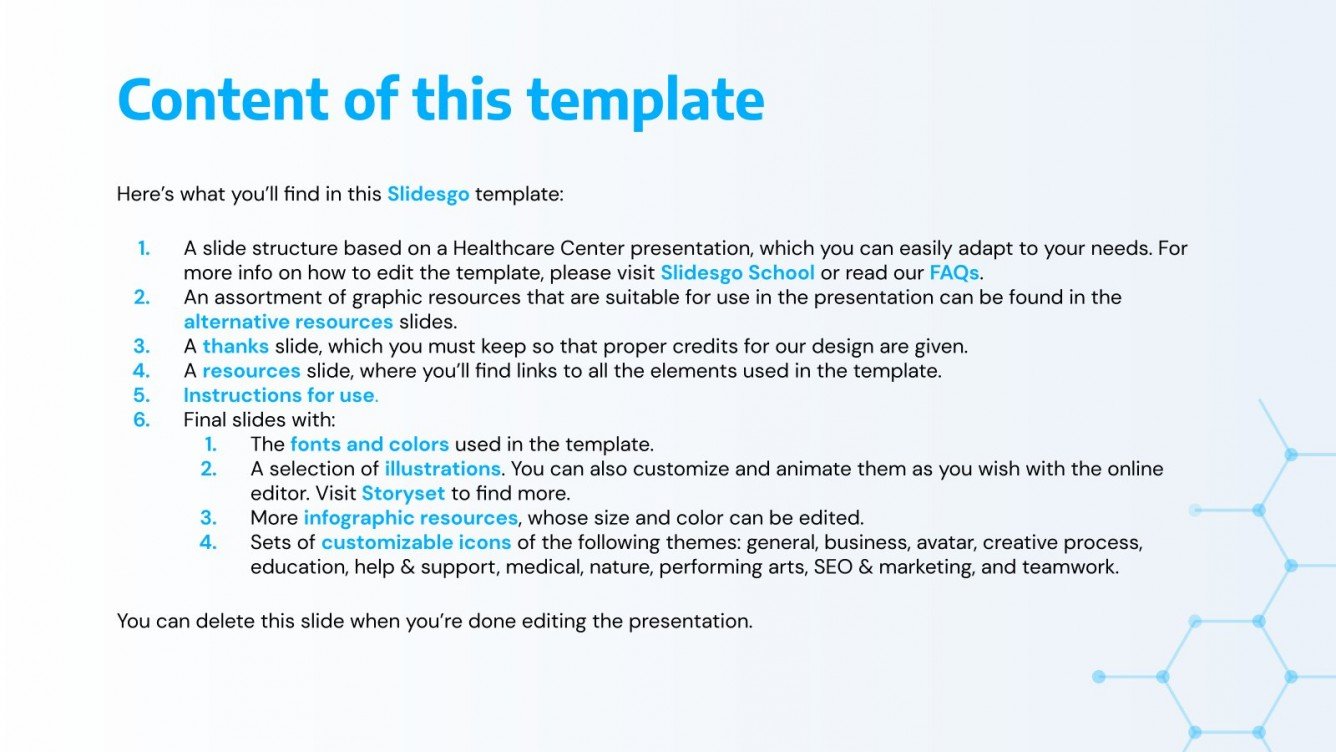 Content of this template

Here's what you'll find in this Slidesgo template:

1. A slide structure based on a Healthcare Center presentation, which you can easily adapt to your needs. For more info on how to edit the template, please visit Slidesgo School or read our FAQs.
2. An assortment of graphic resources that are suitable for use in the presentation can be found in the alternative resources slides.
3. A thanks slide, which you must keep so that proper credits for our design are given.
4. A resources slide, where you'll find links to all the elements used in the template.
5. Instructions for use.
6. Final slides with:
   1. The fonts and colors used in the template.
   2. A selection of illustrations. You can also customize and animate them as you wish with the online editor. Visit Storyset to find more.
   3. More infographic resources, whose size and color can be edited.
   4. Sets of customizable icons of the following themes: general, business, avatar, creative process, education, help & support, medical, nature, performing arts, SEO & marketing, and teamwork.

You can delete this slide when you're done editing the presentation.